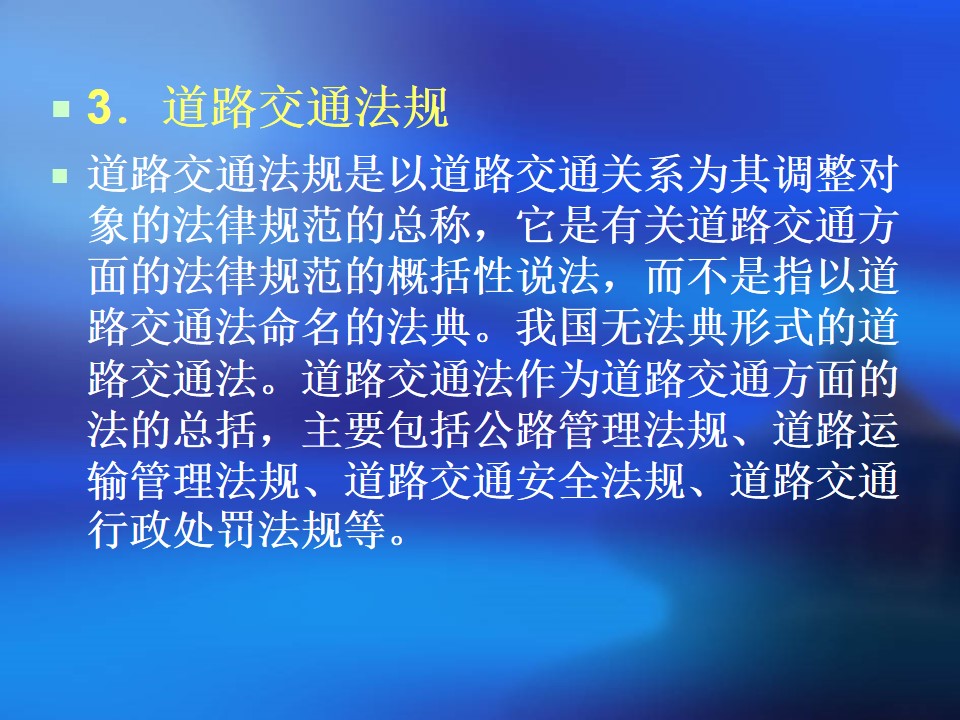 3．道路交通法规

道路交通法规是以道路交通关系为其调整对象的法律规范的总称，它是有关道路交通方面的法律规范的概括性说法，而不是指以道路交通法命名的法典。我国无法典形式的道路交通法。道路交通法作为道路交通方面的法的总括，主要包括公路管理法规、道路运输管理法规、道路交通安全法规、道路交通行政处罚法规等。